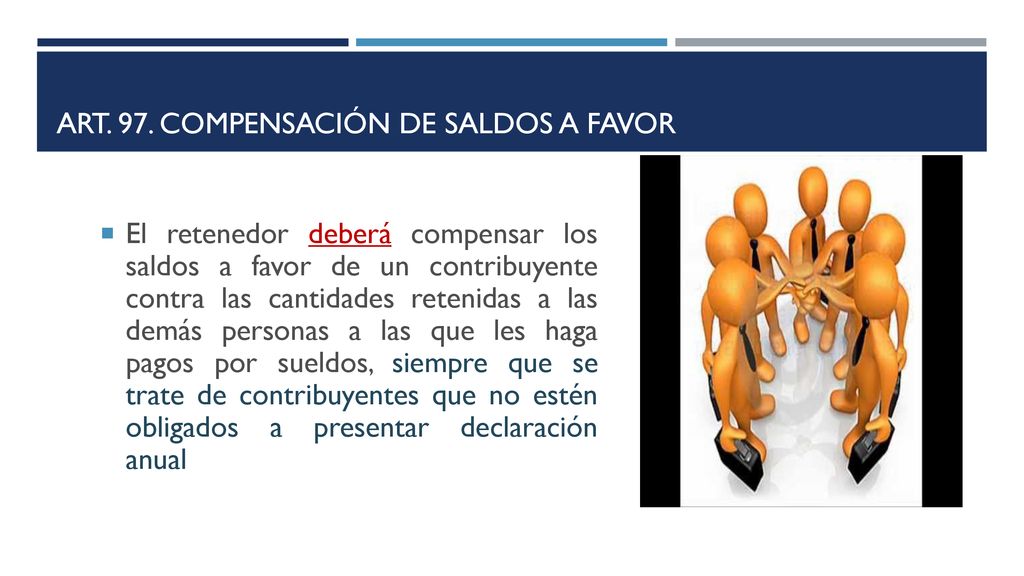 ART. 97. COMPENSACIÓN DE SALDOS A FAVOR

El retenedor deberá compensar los saldos a favor de un contribuyente contra las cantidades retenidas a las demás personas a las que les haga pagos por sueldos, siempre que se trate de contribuyentes que no estén obligados a presentar declaración anual